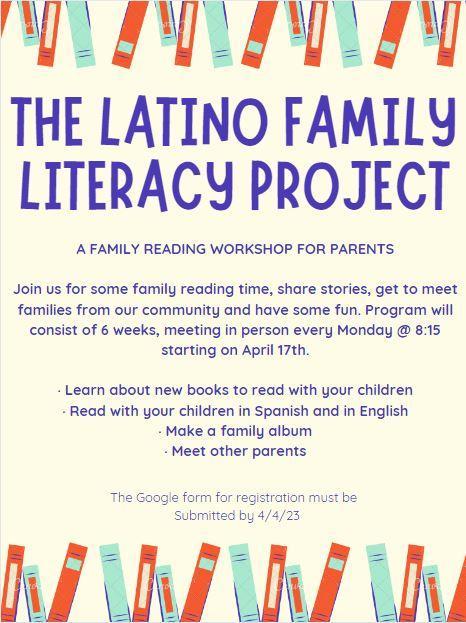 THE LATINO FAMILY LITERACY PROJECT

A FAMILY READING WORKSHOP FOR PARENTS

Join us for some family reading time, share stories, get to meet families from our community and have some fun. Program will consist of 6 weeks, meeting in person every Monday @ 8:15 starting on April 17th.

· Learn about new books to read with your children
· Read with your children in Spanish and in English
· Make a family album
· Meet other parents

The Google form for registration must be Submitted by 4/4/23